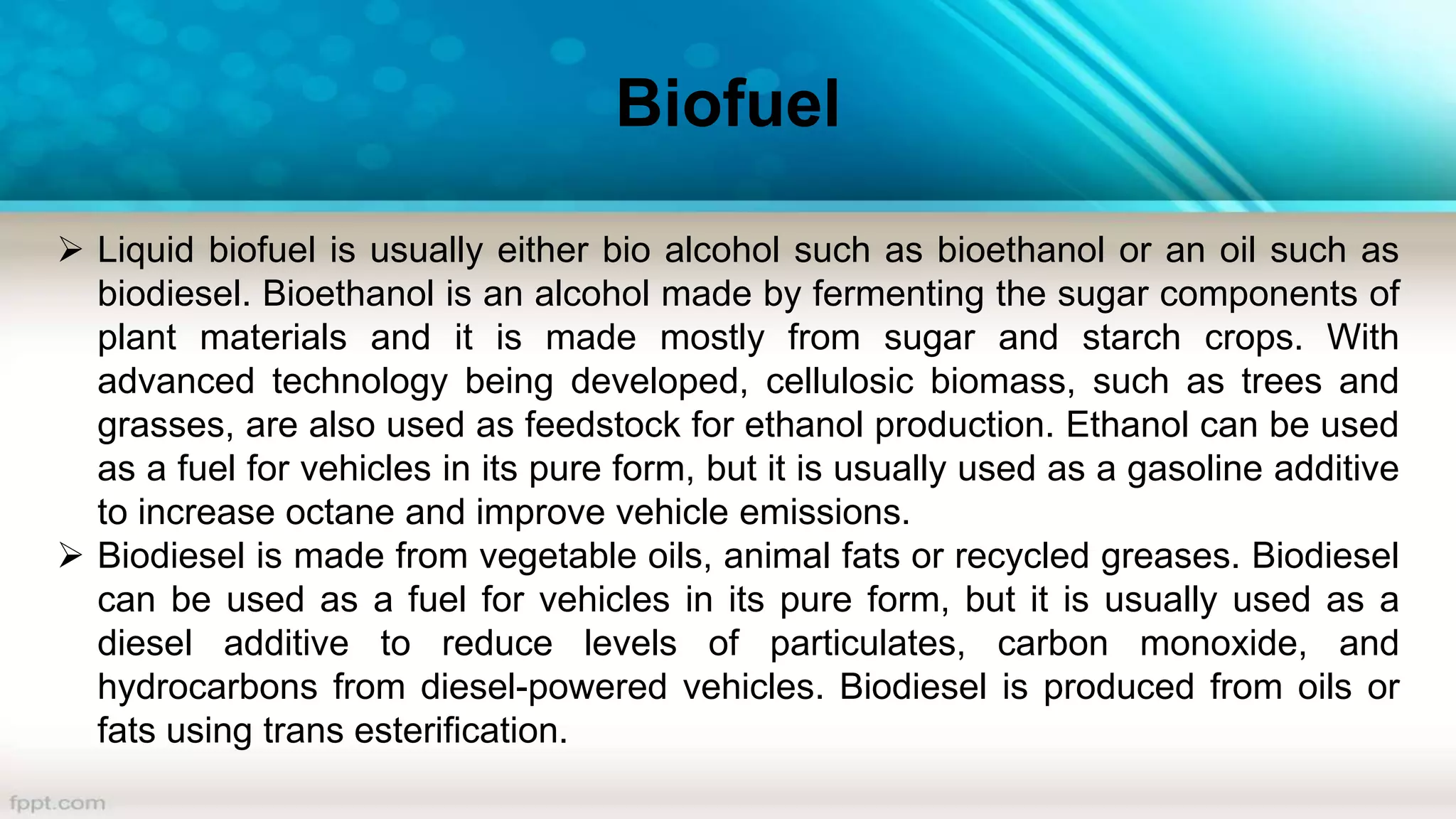 Biofuel

➢ Liquid biofuel is usually either bio alcohol such as bioethanol or an oil such as biodiesel. Bioethanol is an alcohol made by fermenting the sugar components of plant materials and it is made mostly from sugar and starch crops. With advanced technology being developed, cellulosic biomass, such as trees and grasses, are also used as feedstock for ethanol production. Ethanol can be used as a fuel for vehicles in its pure form, but it is usually used as a gasoline additive to increase octane and improve vehicle emissions.

➢ Biodiesel is made from vegetable oils, animal fats or recycled greases. Biodiesel can be used as a fuel for vehicles in its pure form, but it is usually used as a diesel additive to reduce levels of particulates, carbon monoxide, and hydrocarbons from diesel-powered vehicles. Biodiesel is produced from oils or fats using trans esterification.

fppt.com